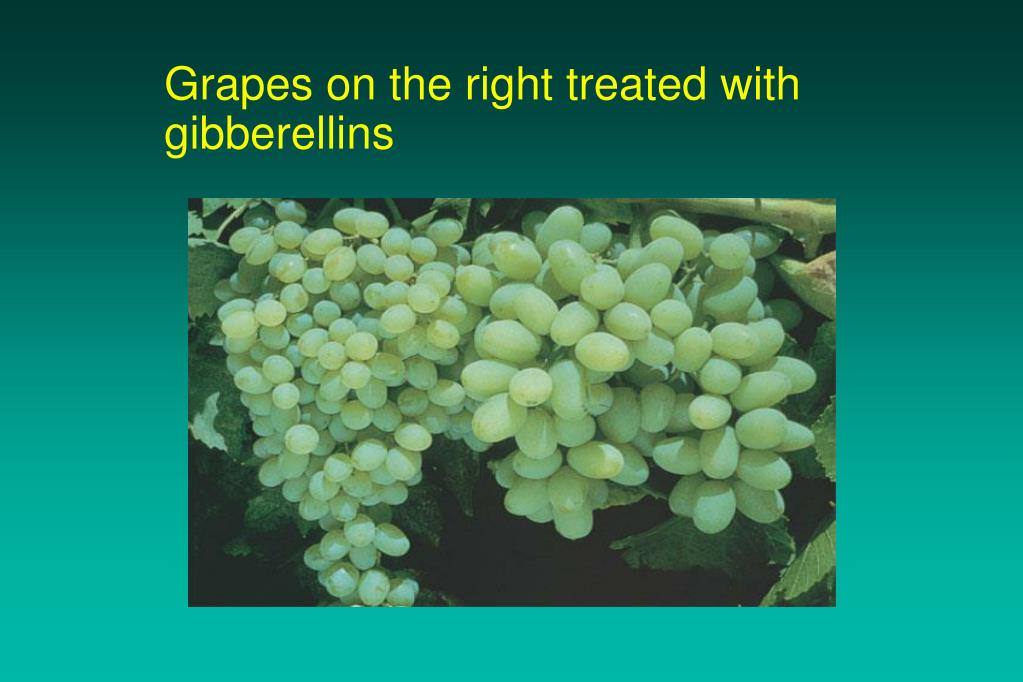 Grapes on the right treated with gibberellins